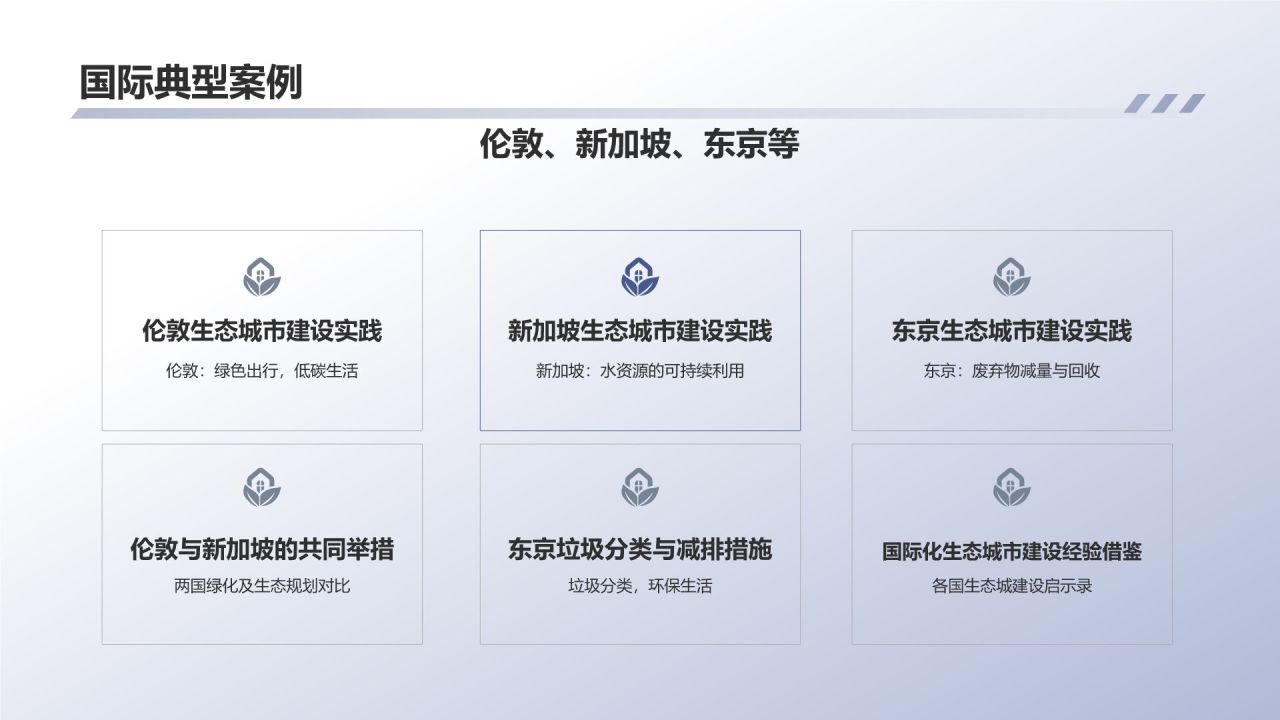 国际典型案例

伦敦、新加坡、东京等

伦敦生态城市建设实践
伦敦：绿色出行，低碳生活

新加坡生态城市建设实践
新加坡：水资源的可持续利用

东京生态城市建设实践
东京：废弃物减量与回收

伦敦与新加坡的共同举措
两国绿化及生态规划对比

东京垃圾分类与减排措施
垃圾分类，环保生活

国际化生态城市建设经验借鉴
各国生态城建设启示录